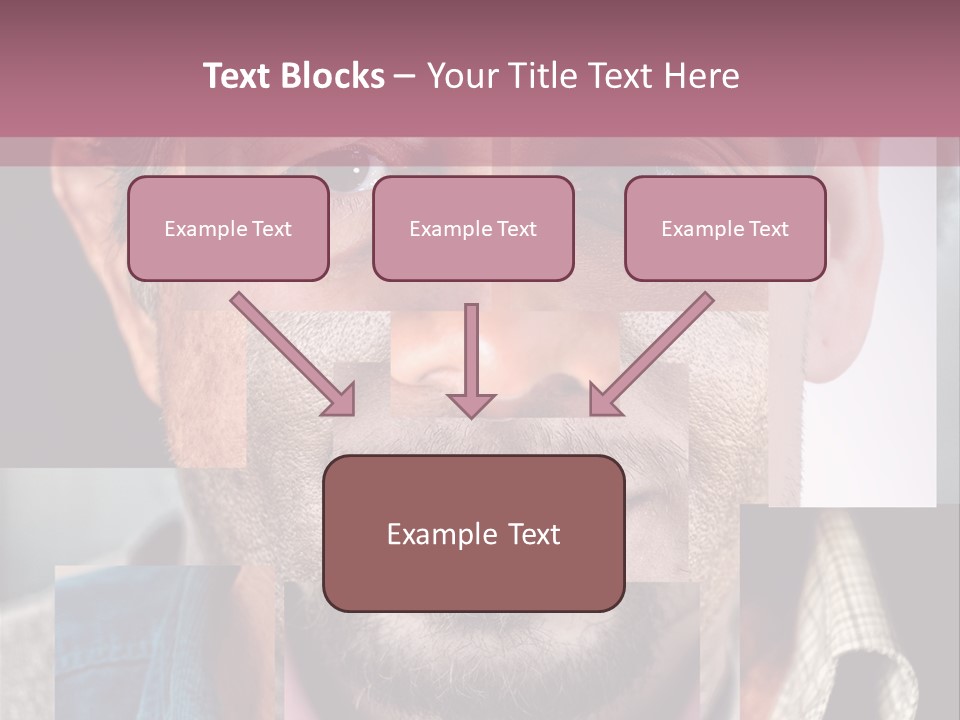 Text Blocks – Your Title Text Here

Example Text

Example Text

Example Text

Example Text